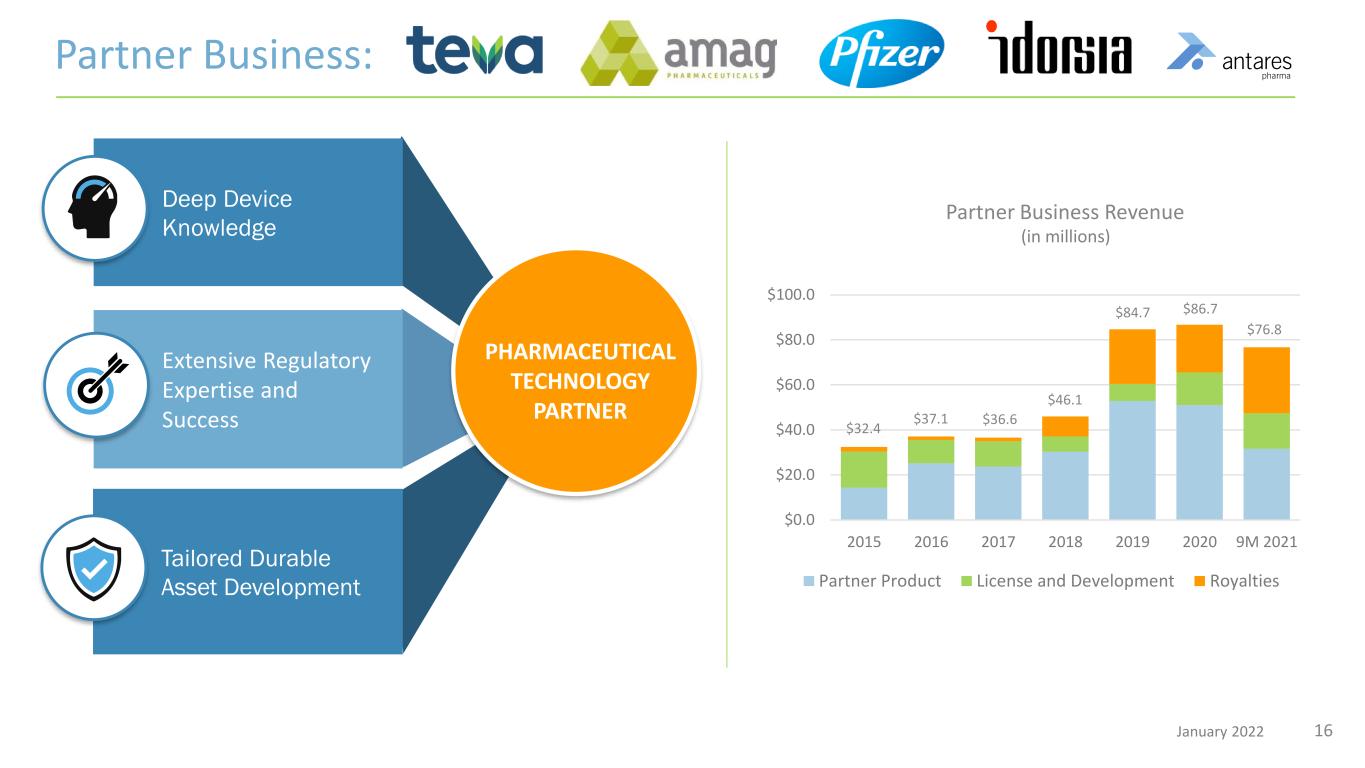 Partner Business: teva amag PHARMACEUTICALS Pfizer idorsia antares pharma

Deep Device Knowledge

Extensive Regulatory Expertise and Success

Tailored Durable Asset Development

PHARMACEUTICAL TECHNOLOGY PARTNER

Partner Business Revenue
(in millions)

$100.0
$80.0
$60.0
$40.0
$20.0
$0.0

$32.4 $37.1 $36.6 $46.1 $84.7 $86.7 $76.8

2015 2016 2017 2018 2019 2020 9M 2021

Partner Product License and Development Royalties

January 2022 16